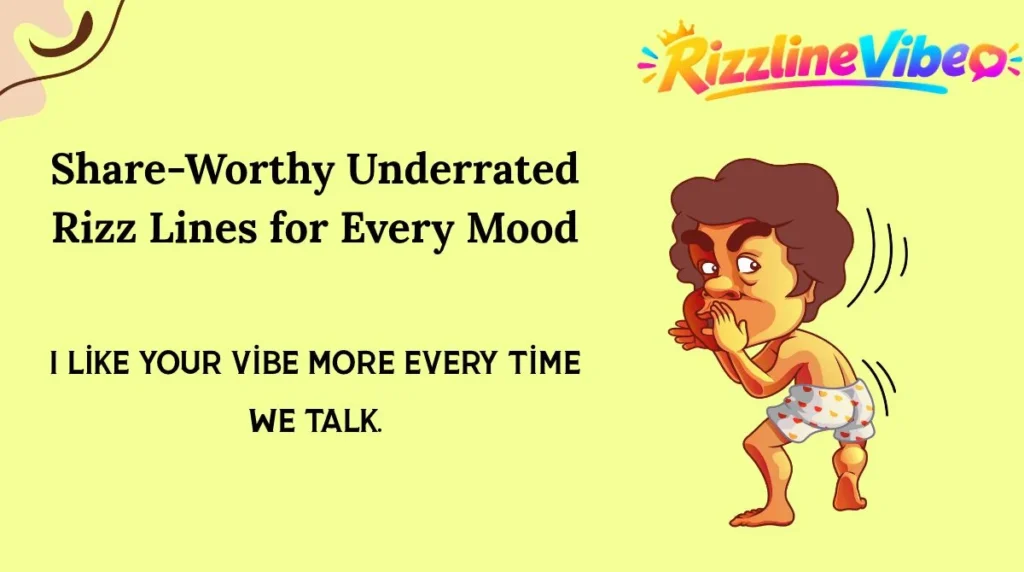 RizzlineVibe

Share-Worthy Underrated Rizz Lines for Every Mood

I LİKE YOUR VİBE MORE EVERY TİME WE TALK.